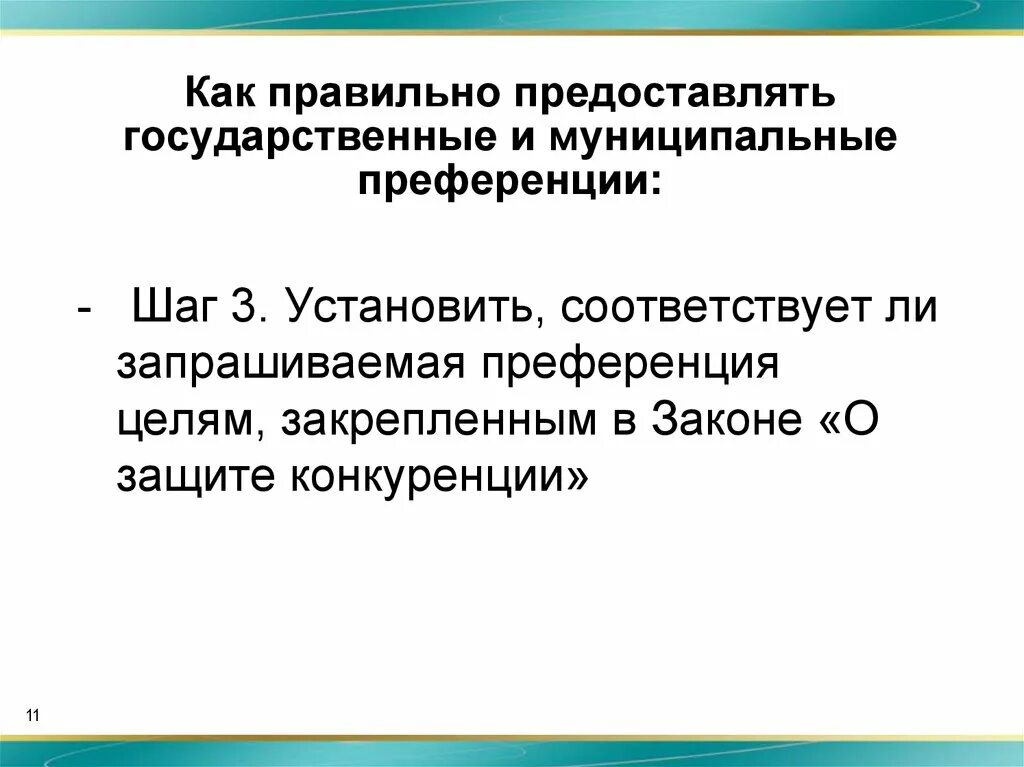 Как правильно предоставлять государственные и муниципальные преференции:

- Шаг 3. Установить, соответствует ли запрашиваемая преференция целям, закрепленным в Законе «О защите конкуренции»

11